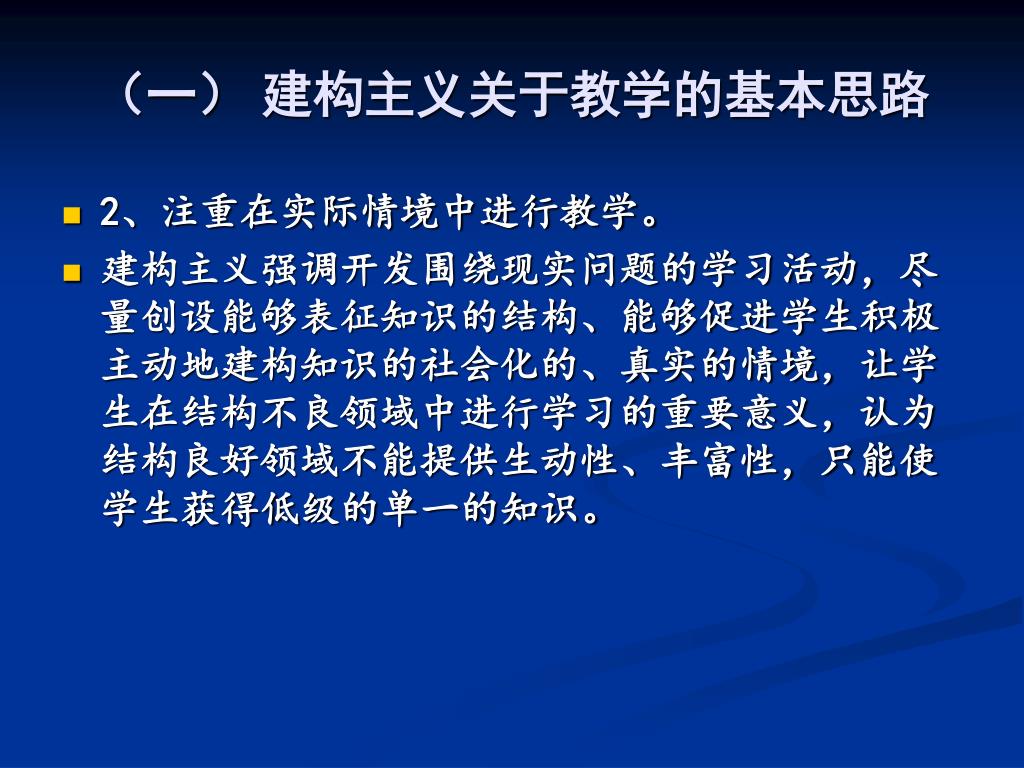 （一） 建构主义关于教学的基本思路

2、注重在实际情境中进行教学。

建构主义强调开发围绕现实问题的学习活动，尽量创设能够表征知识的结构、能够促进学生积极主动地建构知识的社会化的、真实的情境，让学生在结构不良领域中进行学习的重要意义，认为结构良好领域不能提供生动性、丰富性，只能使学生获得低级的单一的知识。